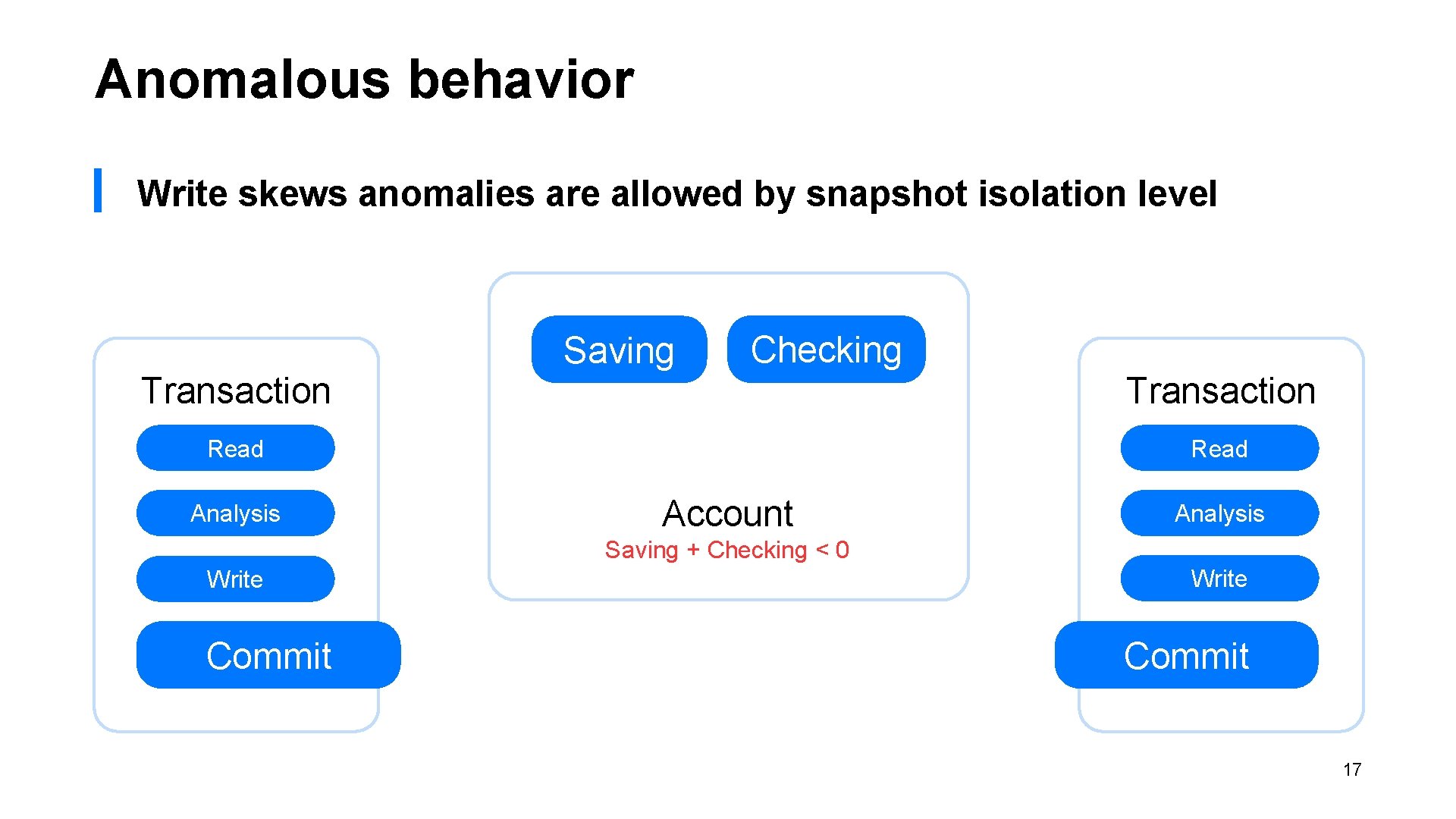 Anomalous behavior

Write skews anomalies are allowed by snapshot isolation level

Transaction

Read

Analysis

Write

Commit

Saving

Checking

Account

Saving + Checking < 0

Transaction

Read

Analysis

Write

Commit

17